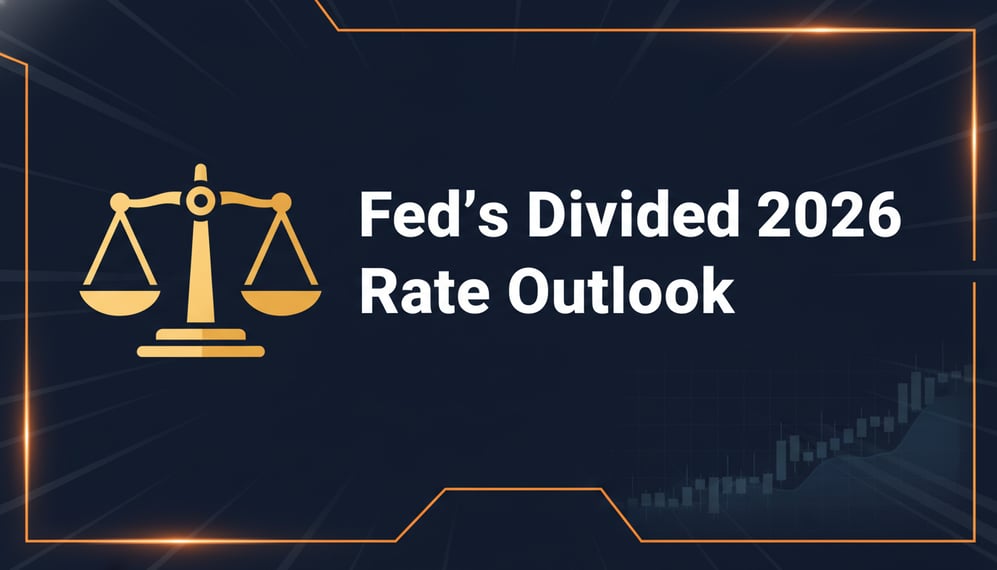 Fed’s Divided 2026 Rate Outlook